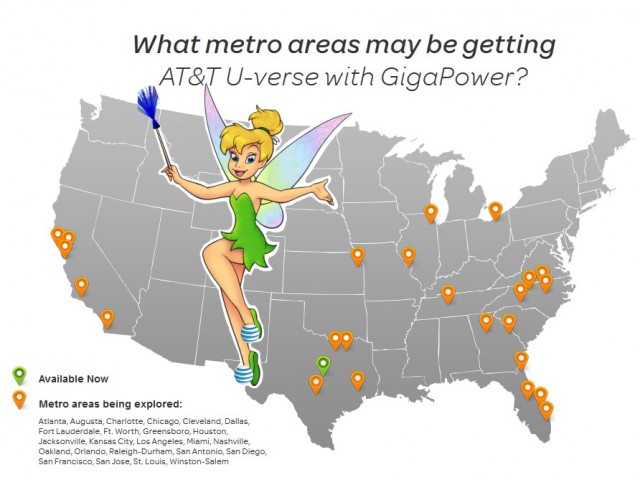 What metro areas may be getting
AT&T U-verse with GigaPower?

Available Now

Metro areas being explored:

Atlanta, Augusta, Charlotte, Chicago, Cleveland, Dallas, Fort Lauderdale, Ft. Worth, Greensboro, Houston, Jacksonville, Kansas City, Los Angeles, Miami, Nashville, Oakland, Orlando, Raleigh-Durham, San Antonio, San Diego, San Francisco, San Jose, St. Louis, Winston-Salem